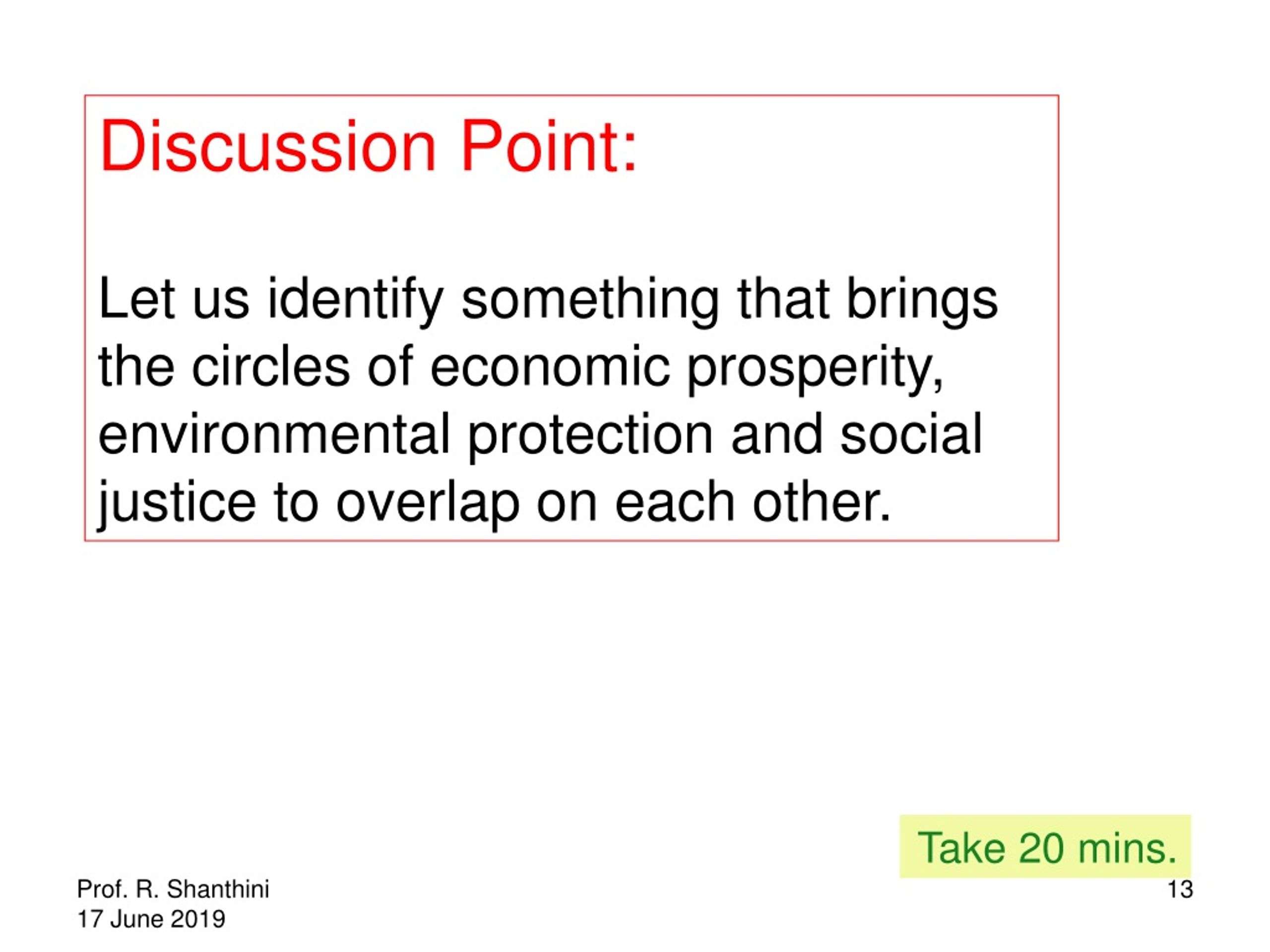 Discussion Point:

Let us identify something that brings the circles of economic prosperity, environmental protection and social justice to overlap on each other.

Take 20 mins.

Prof. R. Shanthini
17 June 2019

13